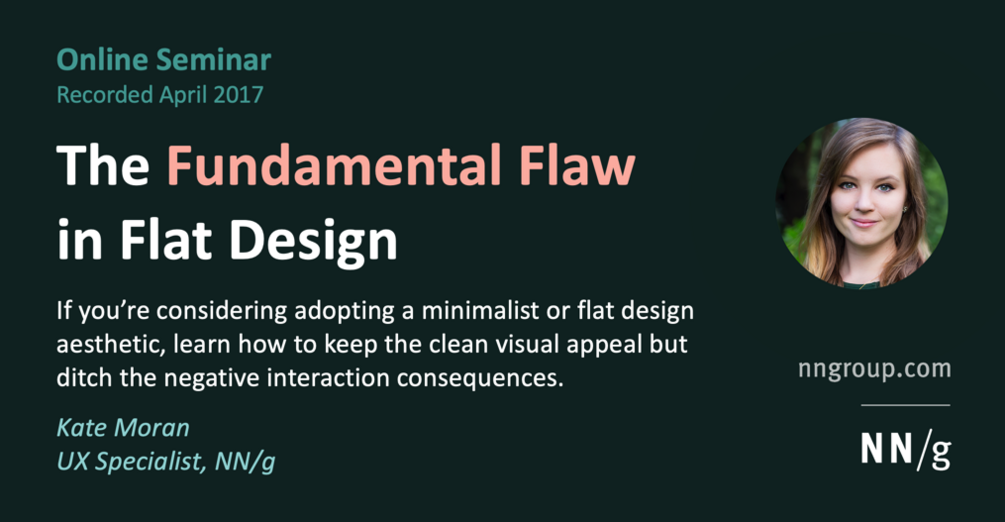 Online Seminar
Recorded April 2017

The Fundamental Flaw in Flat Design

If you're considering adopting a minimalist or flat design aesthetic, learn how to keep the clean visual appeal but ditch the negative interaction consequences.

Kate Moran
UX Specialist, NN/g

nngroup.com

NN/g